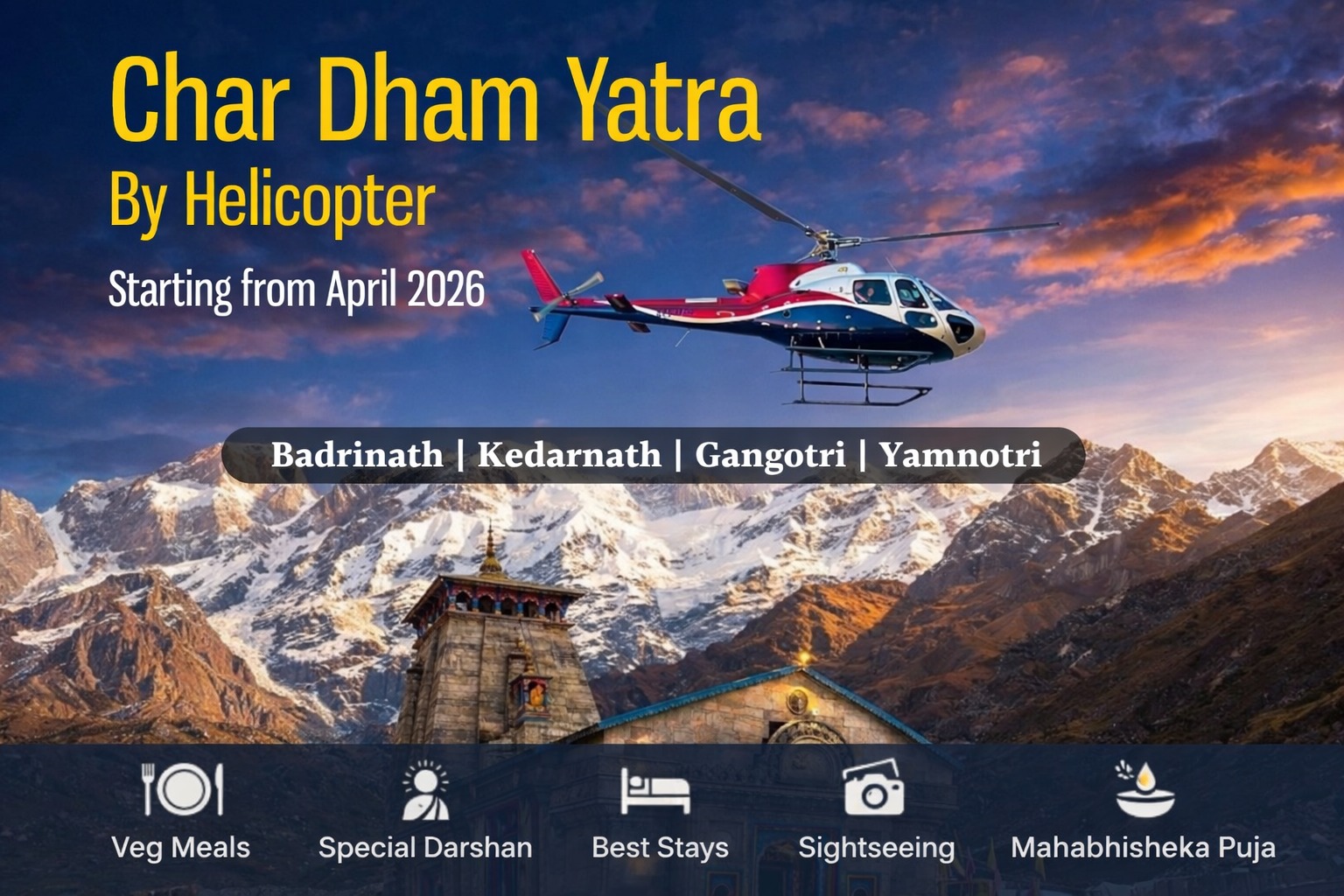 Char Dham Yatra
By Helicopter
Starting from April 2026

Badrinath | Kedarnath | Gangotri | Yamnotri

Veg Meals
Special Darshan
Best Stays
Sightseeing
Mahabhisheka Puja